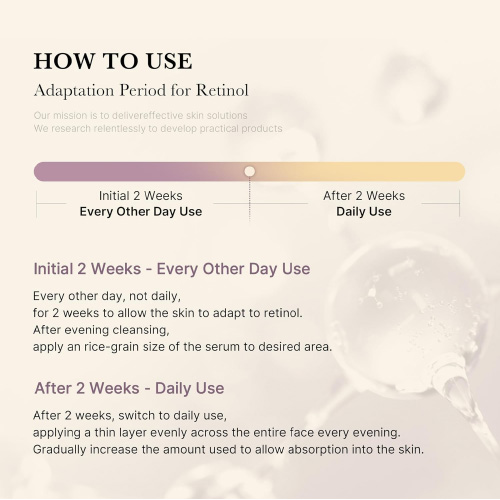 HOW TO USE
Adaptation Period for Retinol

Our mission is to delivereffective skin solutions
We research relentlessly to develop practical products

Initial 2 Weeks
Every Other Day Use

After 2 Weeks
Daily Use

Initial 2 Weeks - Every Other Day Use

Every other day, not daily,
for 2 weeks to allow the skin to adapt to retinol.
After evening cleansing,
apply an rice-grain size of the serum to desired area.

After 2 Weeks - Daily Use

After 2 weeks, switch to daily use,
applying a thin layer evenly across the entire face every evening.
Gradually increase the amount used to allow absorption into the skin.